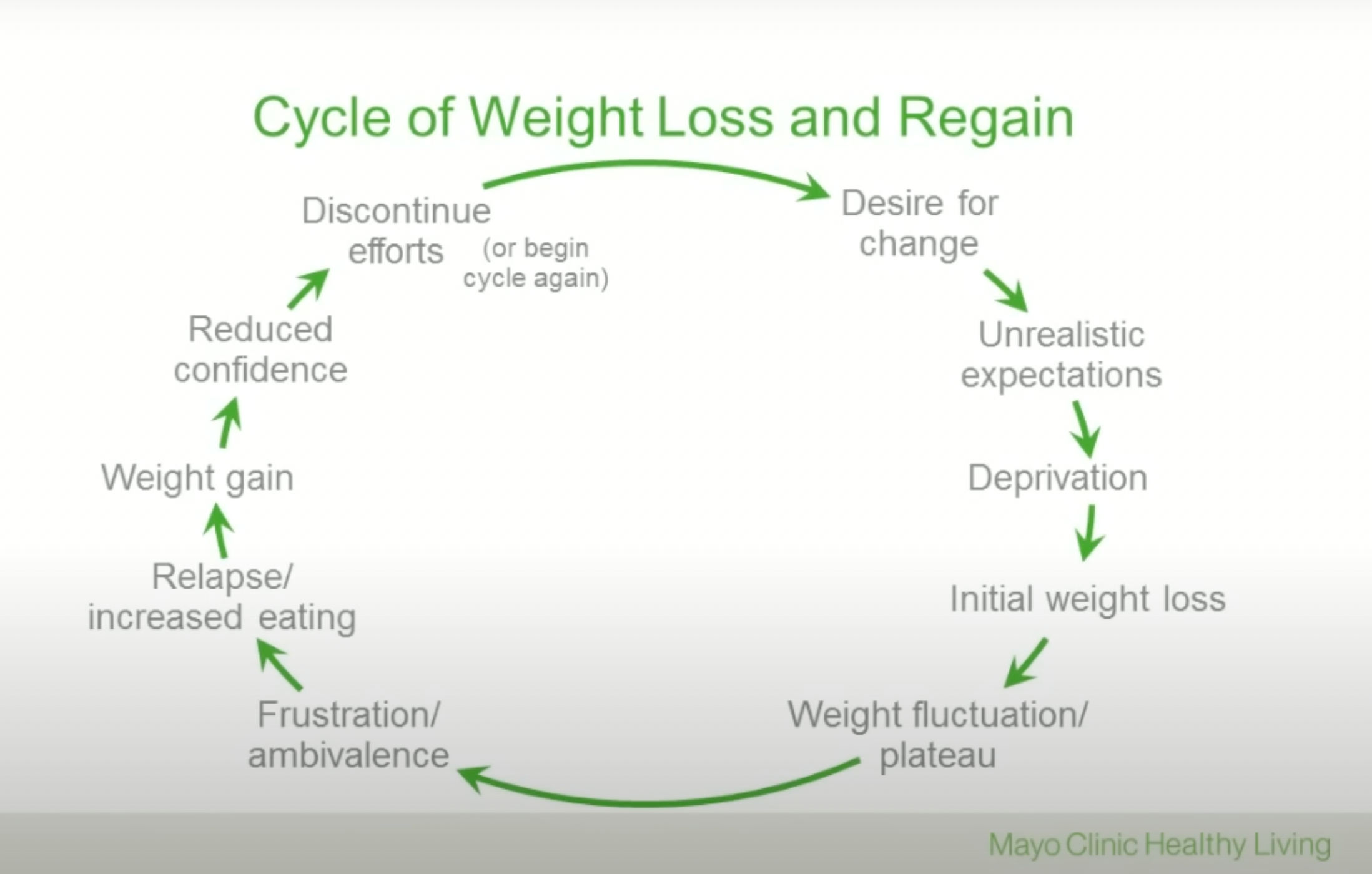 Cycle of Weight Loss and Regain

Desire for change

Unrealistic expectations

Deprivation

Initial weight loss

Weight fluctuation/ plateau

Frustration/ ambivalence

Relapse/ increased eating

Weight gain

Reduced confidence

Discontinue efforts (or begin cycle again)

Mayo Clinic Healthy Living